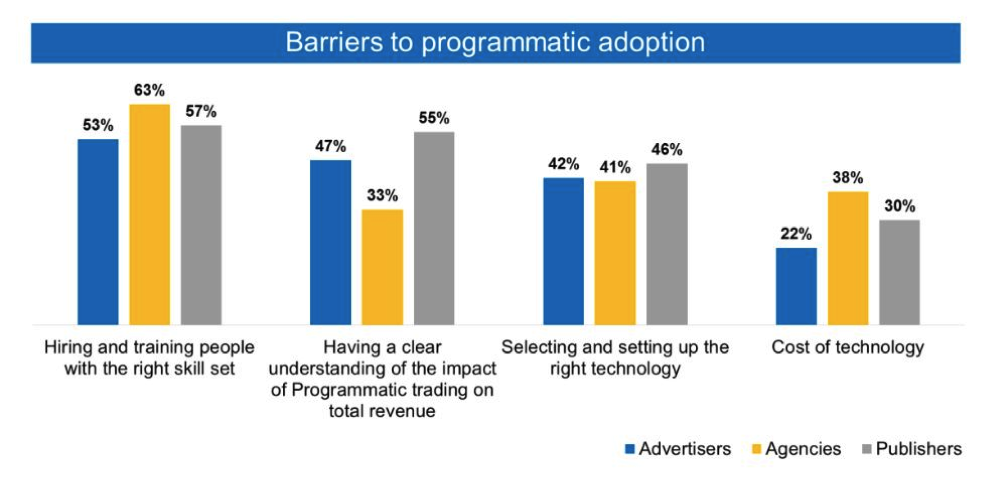 Barriers to programmatic adoption

53%
63%
57%
47%
33%
55%
42%
41%
46%
22%
38%
30%

Hiring and training people with the right skill set

Having a clear understanding of the impact of Programmatic trading on total revenue

Selecting and setting up the right technology

Cost of technology

Advertisers Agencies Publishers